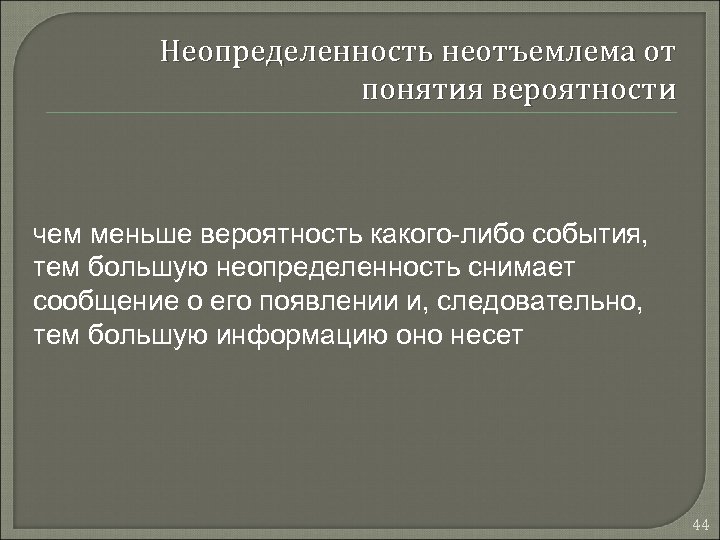 Неопределенность неотъемлема от понятия вероятности

чем меньше вероятность какого-либо события, тем большую неопределенность снимает сообщение о его появлении и, следовательно, тем большую информацию оно несет

44